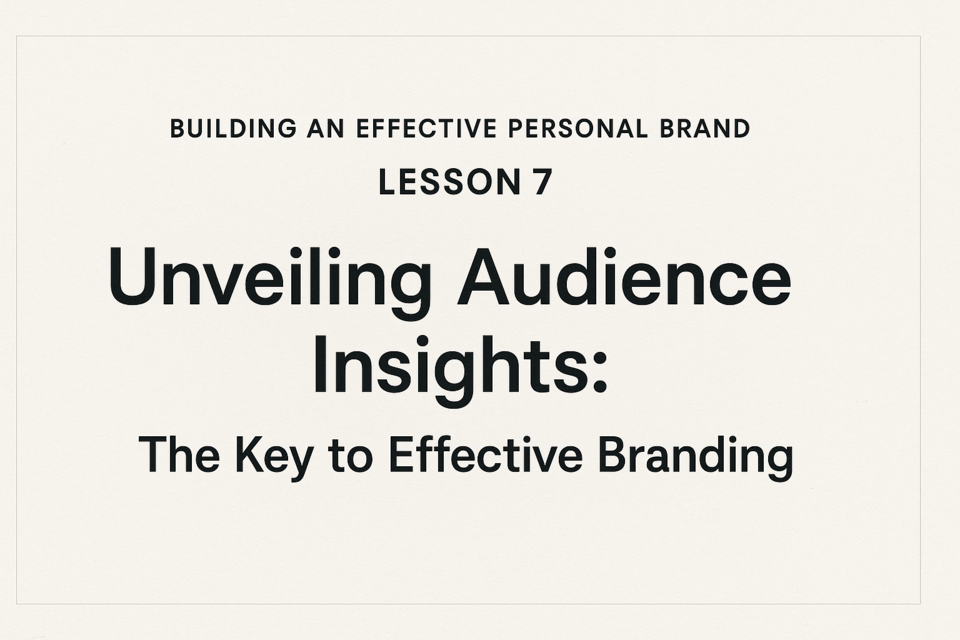 BUILDING AN EFFECTIVE PERSONAL BRAND

LESSON 7

Unveiling Audience Insights:

The Key to Effective Branding